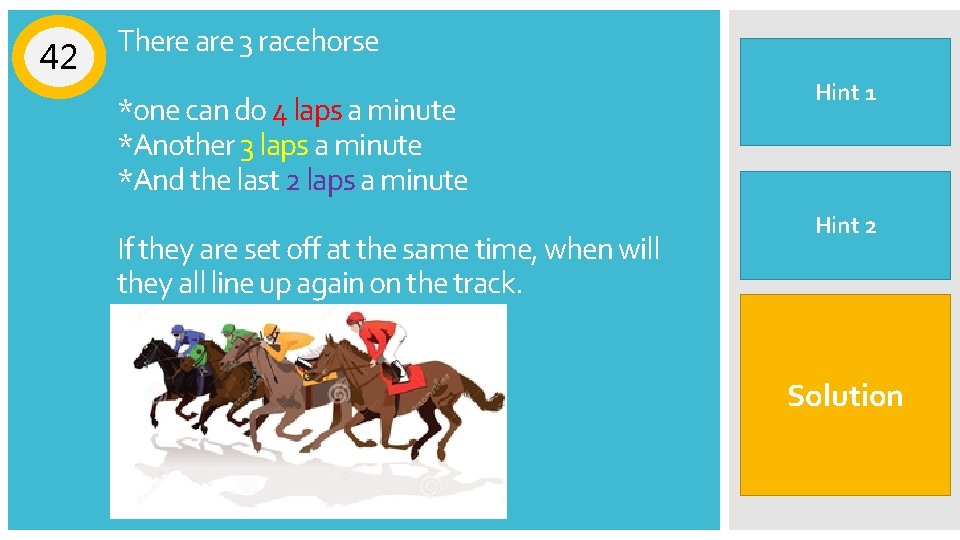 42

There are 3 racehorse

*one can do 4 laps a minute
*Another 3 laps a minute
*And the last 2 laps a minute

If they are set off at the same time, when will they all line up again on the track.

Hint 1

Hint 2

Solution